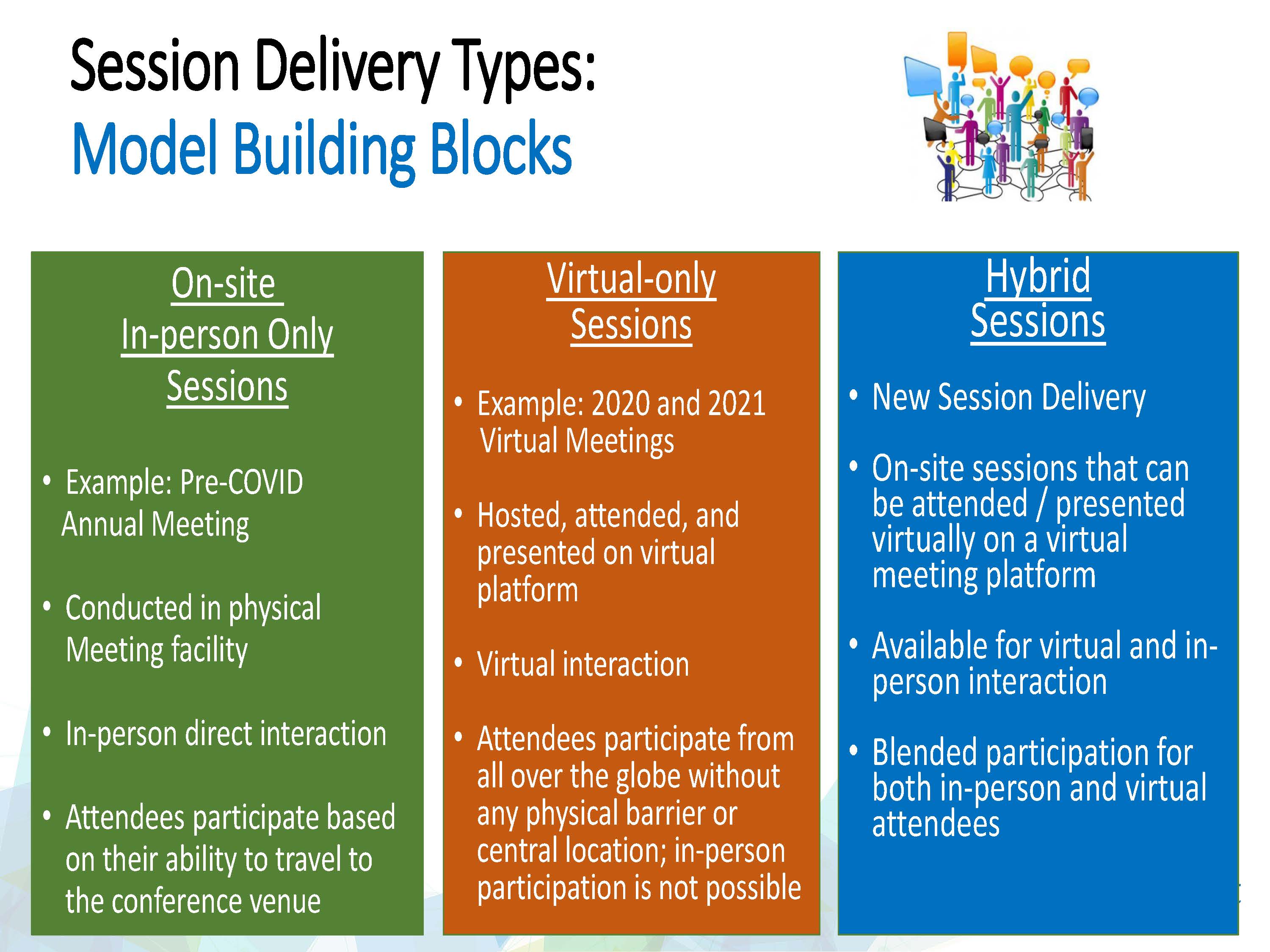 Session Delivery Types:
Model Building Blocks

On-site
In-person Only
Sessions

• Example: Pre-COVID Annual Meeting

• Conducted in physical Meeting facility

• In-person direct interaction

• Attendees participate based on their ability to travel to the conference venue

Virtual-only
Sessions

• Example: 2020 and 2021 Virtual Meetings

• Hosted, attended, and presented on virtual platform

• Virtual interaction

• Attendees participate from all over the globe without any physical barrier or central location; in-person participation is not possible

Hybrid
Sessions

• New Session Delivery

• On-site sessions that can be attended / presented virtually on a virtual meeting platform

• Available for virtual and in-person interaction

• Blended participation for both in-person and virtual attendees